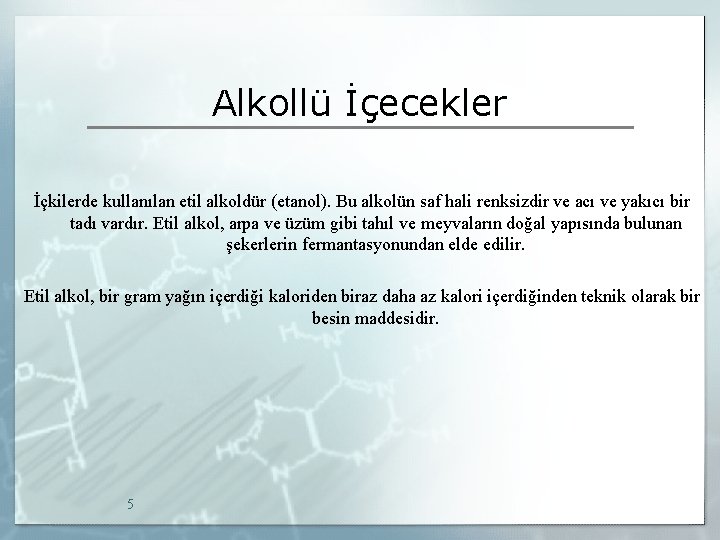 Alkollü İçecekler

İçkilerde kullanılan etil alkoldür (etanol). Bu alkolün saf hali renksizdir ve acı ve yakıcı bir tadı vardır. Etil alkol, arpa ve üzüm gibi tahıl ve meyvaların doğal yapısında bulunan şekerlerin fermantasyonundan elde edilir.

Etil alkol, bir gram yağın içerdiği kaloriden biraz daha az kalori içerdiğinden teknik olarak bir besin maddesidir.

5